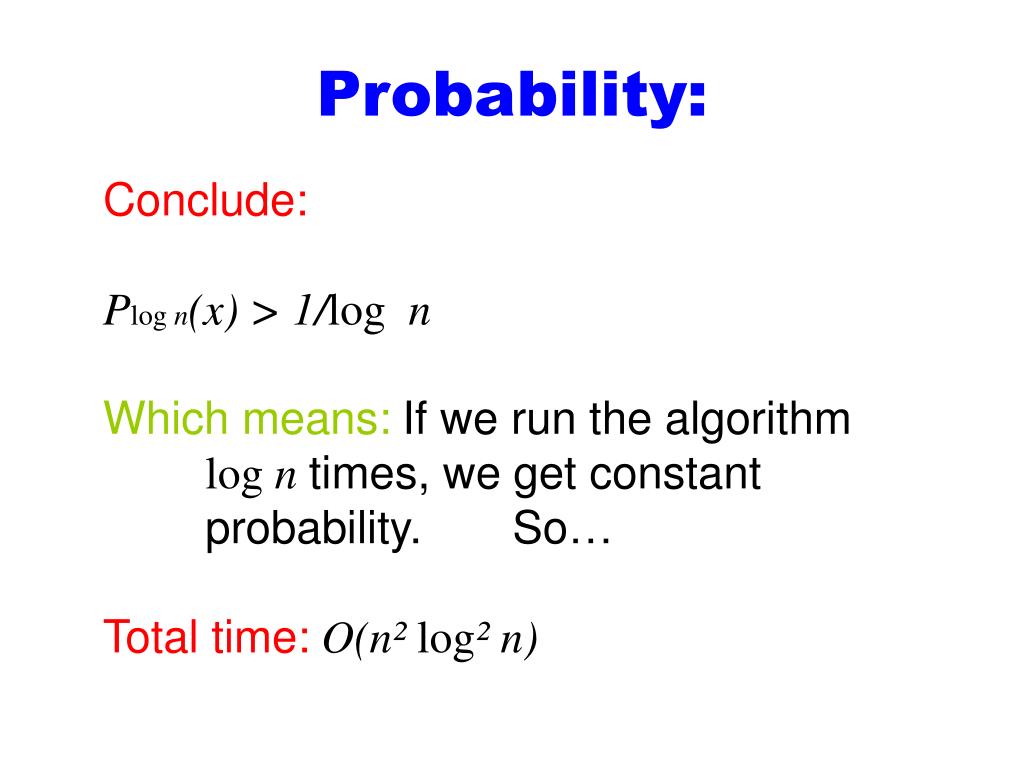 Probability:

Conclude:

$P_{\log n}(x) > 1/\log n$

Which means: If we run the algorithm $\log n$ times, we get constant probability. So…

Total time: $O(n^2 \log^2 n)$